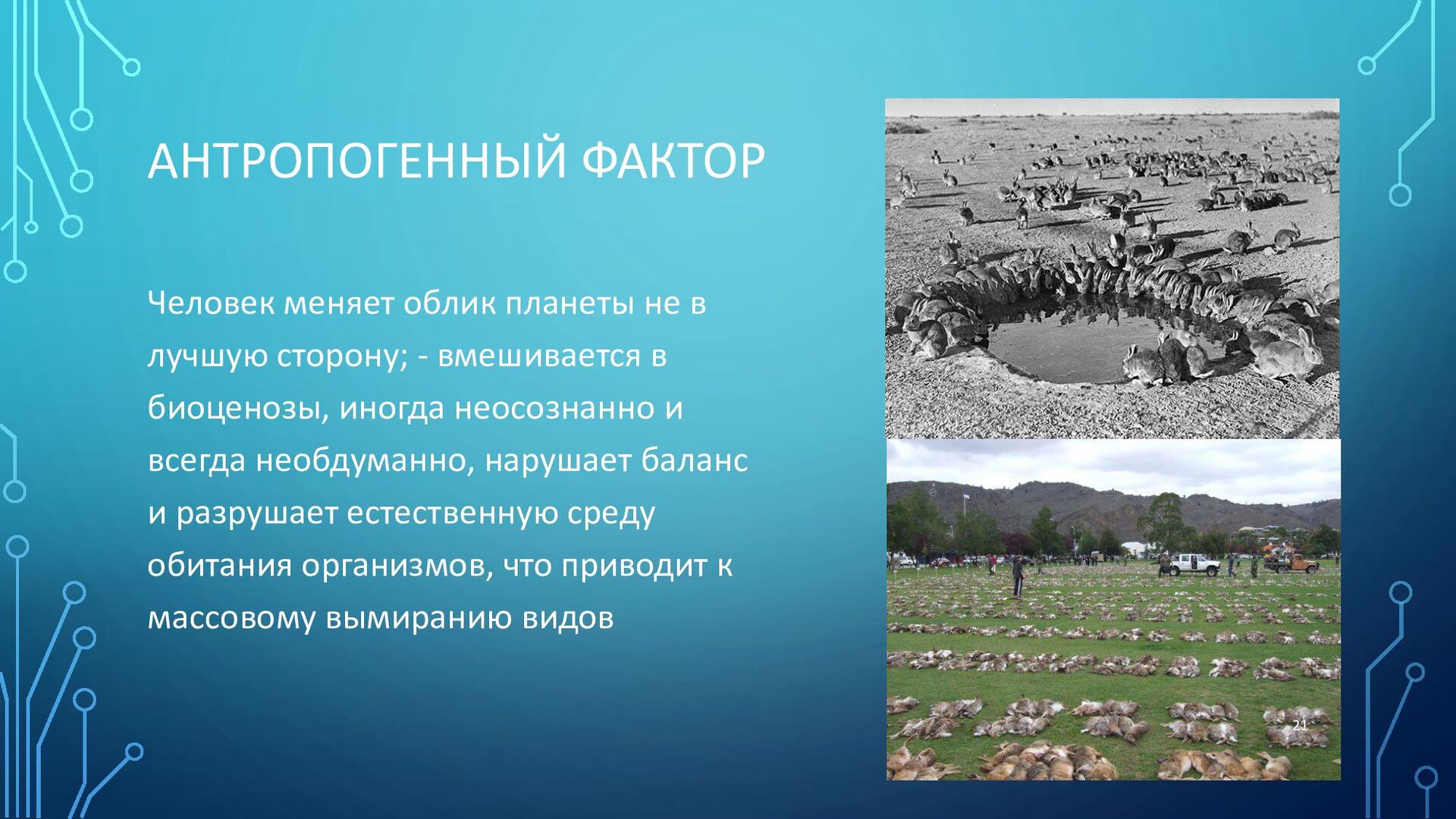 АНТРОПОГЕННЫЙ ФАКТОР

Человек меняет облик планеты не в лучшую сторону; - вмешивается в биоценозы, иногда неосознанно и всегда необдуманно, нарушает баланс и разрушает естественную среду обитания организмов, что приводит к массовому вымиранию видов

21